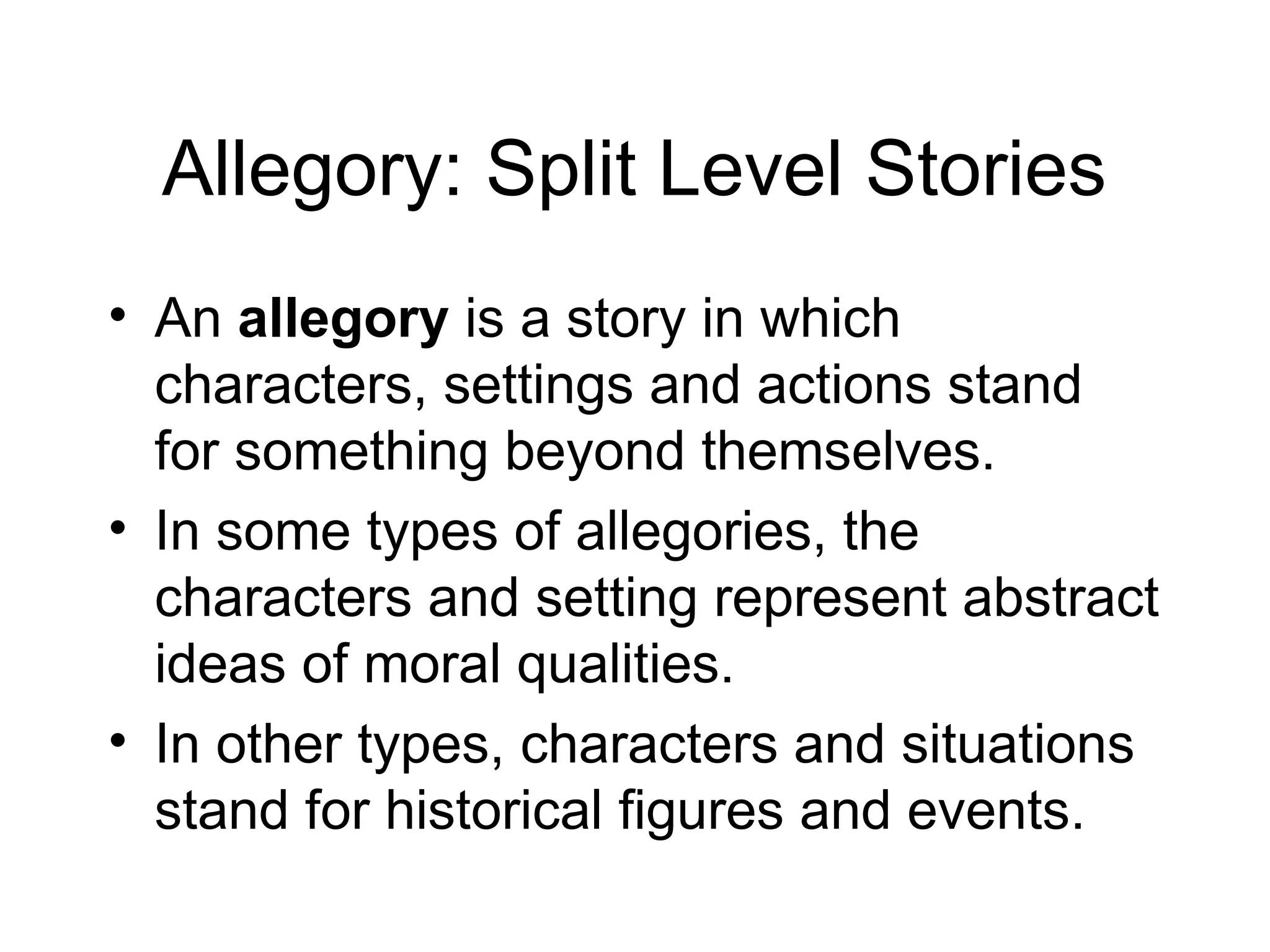 Allegory: Split Level Stories

• An allegory is a story in which characters, settings and actions stand for something beyond themselves.

• In some types of allegories, the characters and setting represent abstract ideas of moral qualities.

• In other types, characters and situations stand for historical figures and events.